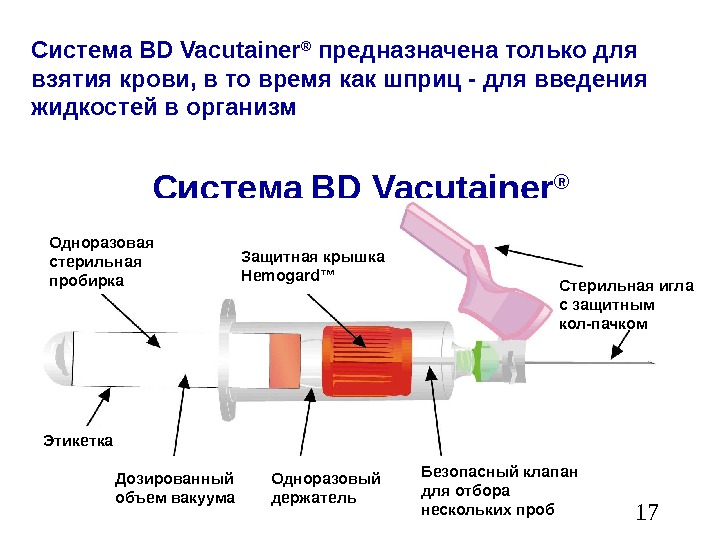 Система BD Vacutainer® предназначена только для взятия крови, в то время как шприц - для введения жидкостей в организм

Система BD Vacutainer®

Одноразовая стерильная пробирка

Защитная крышка Hemogard™

Стерильная игла с защитным кол-пачком

Этикетка

Дозированный объем вакуума

Одноразовый держатель

Безопасный клапан для отбора нескольких проб

17